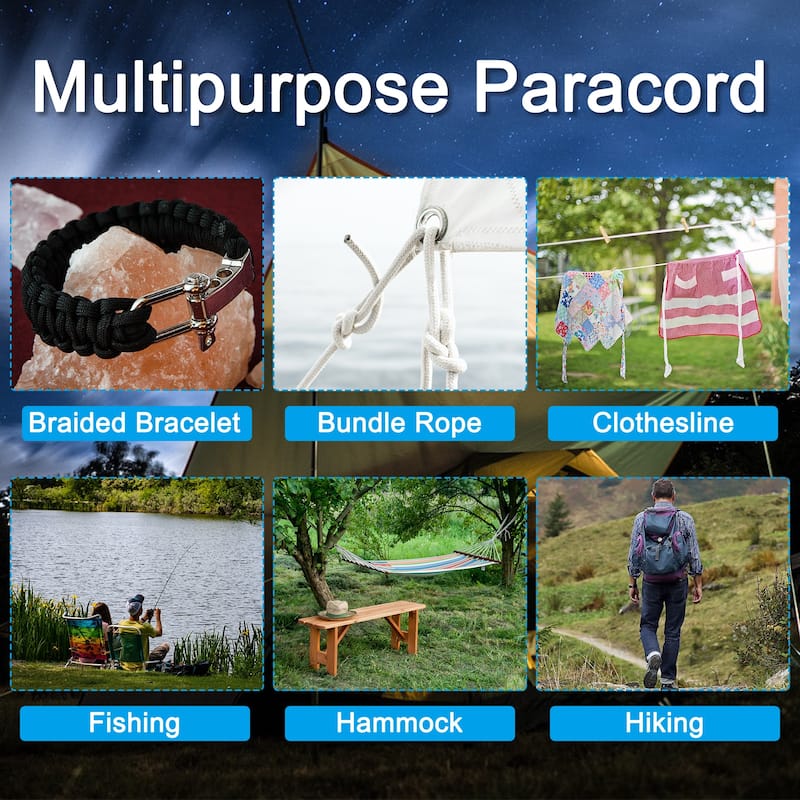 Multipurpose Paracord

Braided Bracelet

Bundle Rope

Clothesline

Fishing

Hammock

Hiking